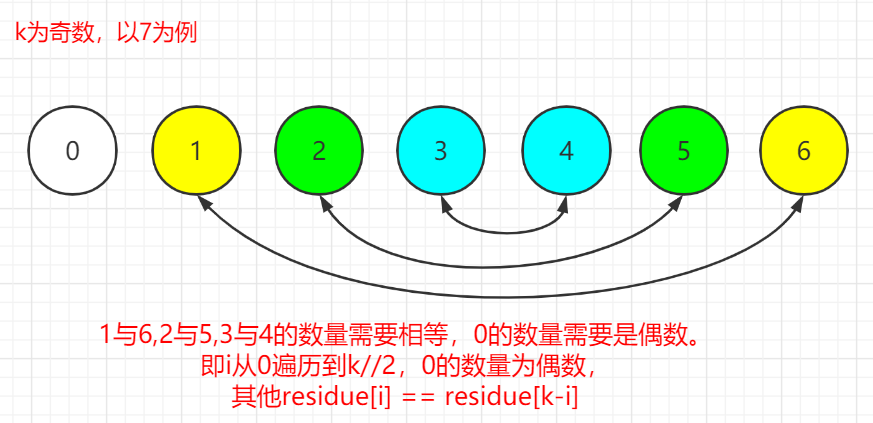 k为奇数，以7为例

0

1

2

3

4

5

6

1与6,2与5,3与4的数量需要相等，0的数量需要是偶数。
即i从0遍历到k//2，0的数量为偶数，
其他residue[i] == residue[k-i]